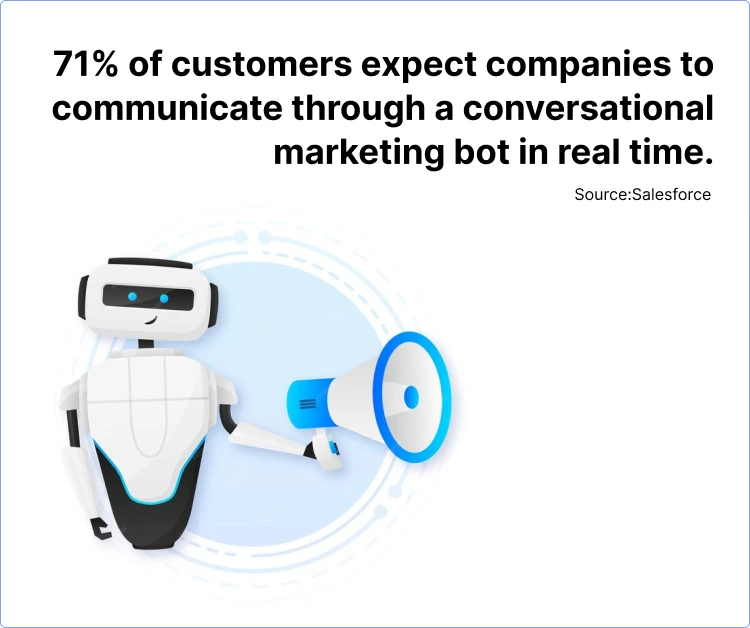 71% of customers expect companies to communicate through a conversational marketing bot in real time.

Source:Salesforce